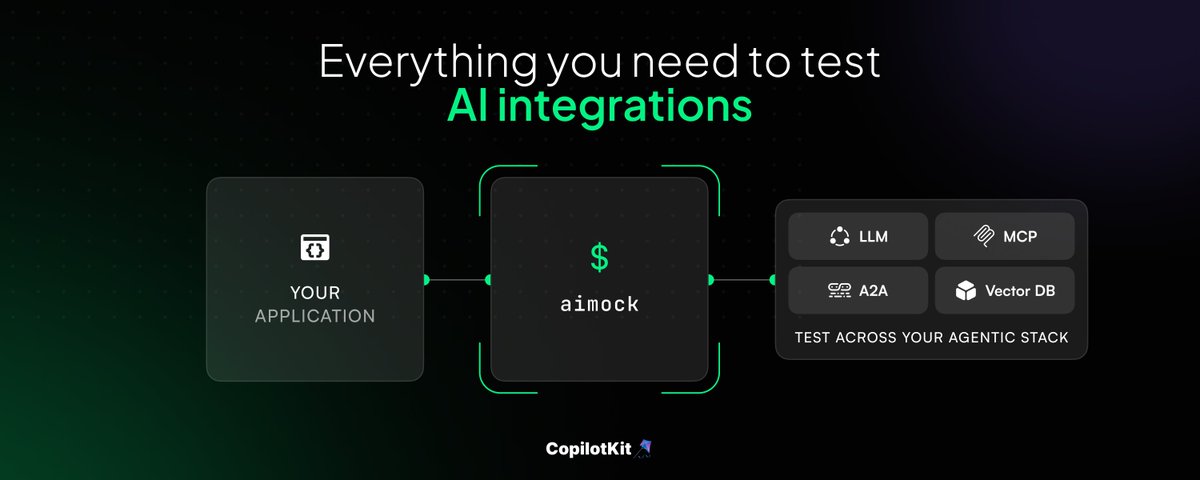 Everything you need to test
AI integrations

YOUR
APPLICATION

$
aimock

LLM
MCP
A2A
Vector DB
TEST ACROSS YOUR AGENTIC STACK

CopilotKit